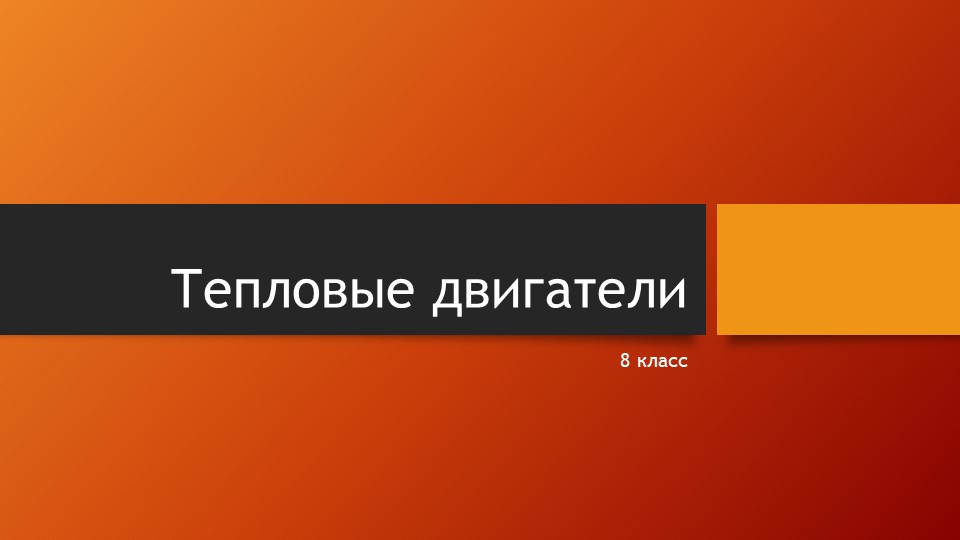 Тепловые двигатели

8 класс